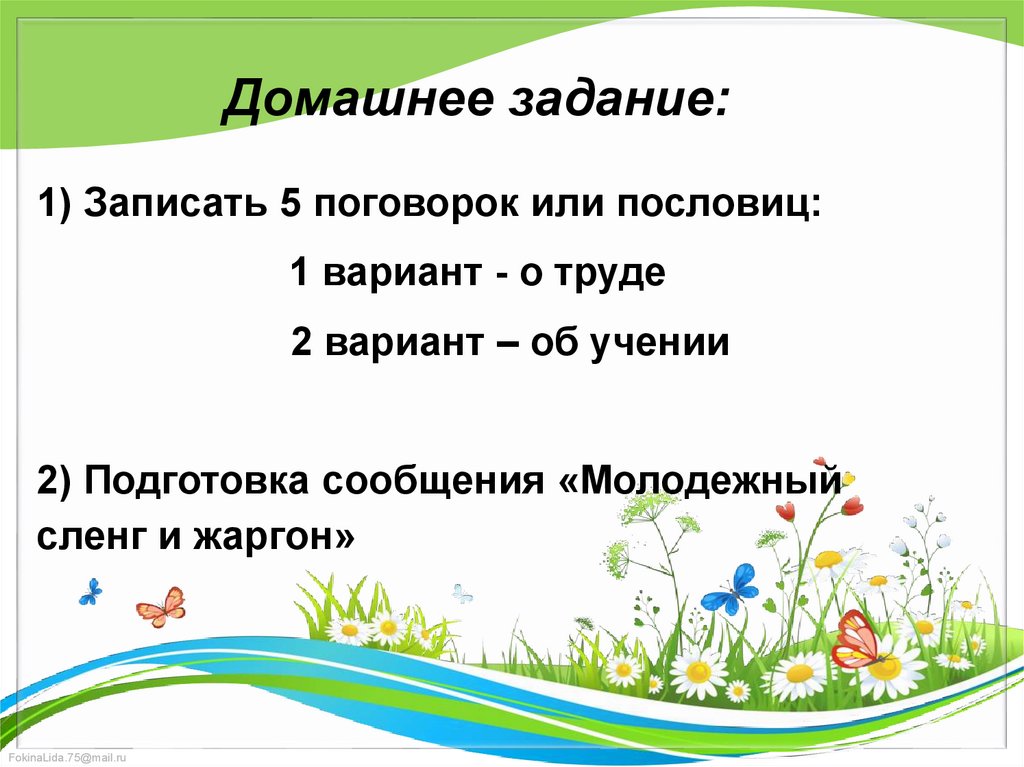 Домашнее задание:

1) Записать 5 поговорок или пословиц:

1 вариант - о труде

2 вариант – об учении

2) Подготовка сообщения «Молодежный сленг и жаргон»

FokinaLida.75@mail.ru